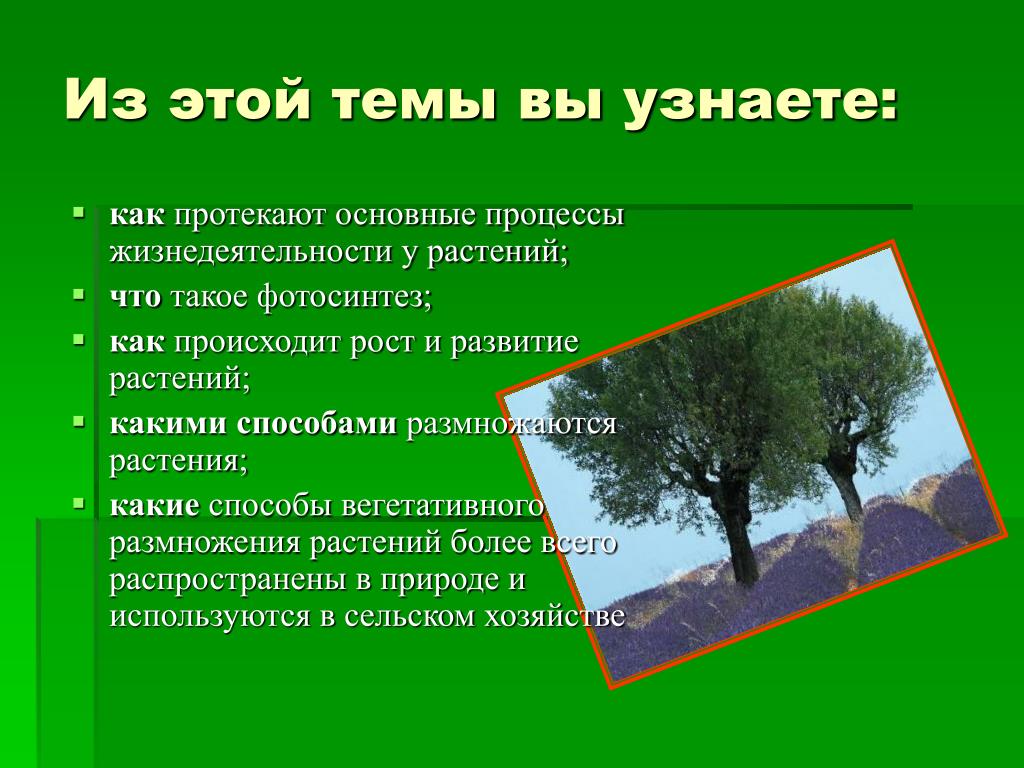 Из этой темы вы узнаете:

- как протекают основные процессы жизнедеятельности у растений;
- что такое фотосинтез;
- как происходит рост и развитие растений;
- какими способами размножаются растения;
- какие способы вегетативного размножения растений более всего распространены в природе и используются в сельском хозяйстве